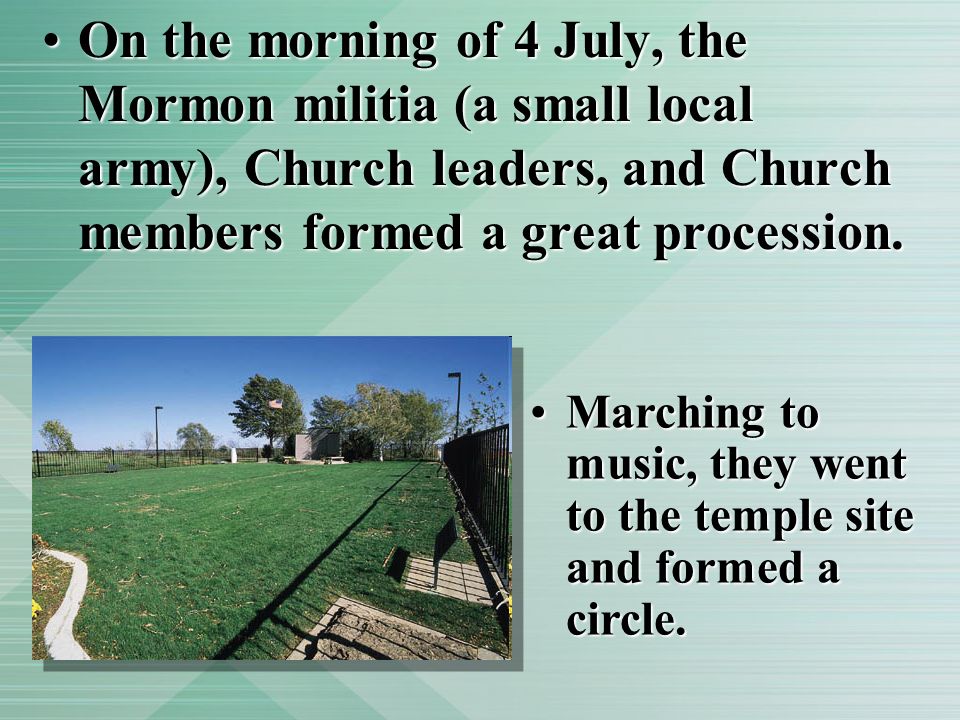 • On the morning of 4 July, the Mormon militia (a small local army), Church leaders, and Church members formed a great procession.

• Marching to music, they went to the temple site and formed a circle.